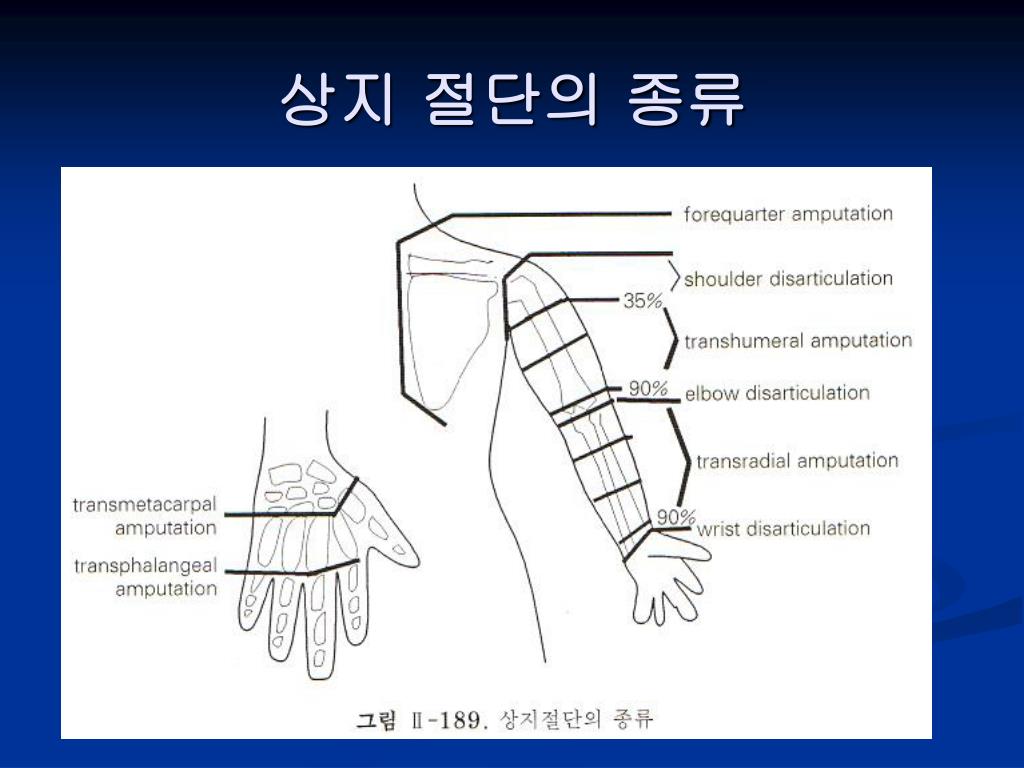 상지 절단의 종류

forequarter amputation

shoulder disarticulation

35%

transhumeral amputation

90%

elbow disarticulation

transradial amputation

90%

wrist disarticulation

transmetacarpal amputation

transphalangeal amputation

그림 II-189. 상지절단의 종류